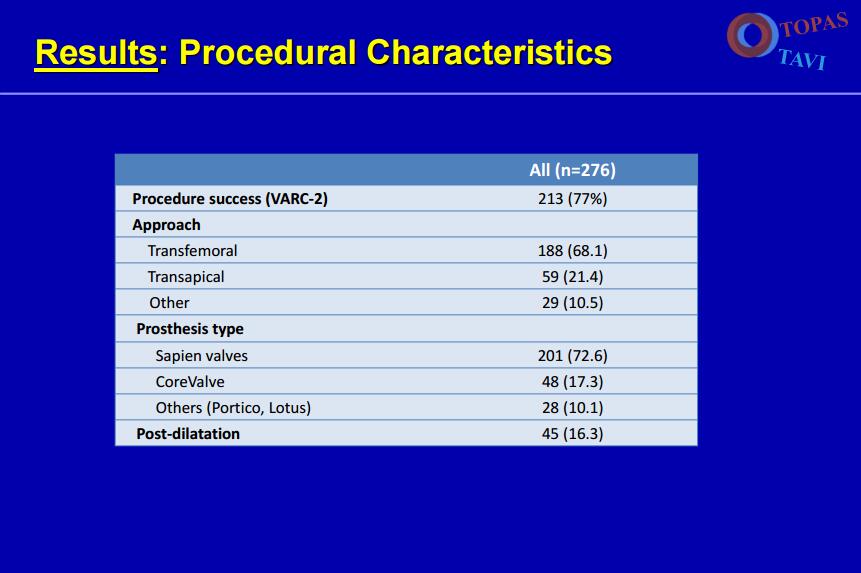 Results: Procedural Characteristics

TOPAS
TAVI

| | All (n=276) |
|---|---|
| Procedure success (VARC-2) | 213 (77%) |
| Approach | |
| Transfemoral | 188 (68.1) |
| Transapical | 59 (21.4) |
| Other | 29 (10.5) |
| Prosthesis type | |
| Sapien valves | 201 (72.6) |
| CoreValve | 48 (17.3) |
| Others (Portico, Lotus) | 28 (10.1) |
| Post-dilatation | 45 (16.3) |